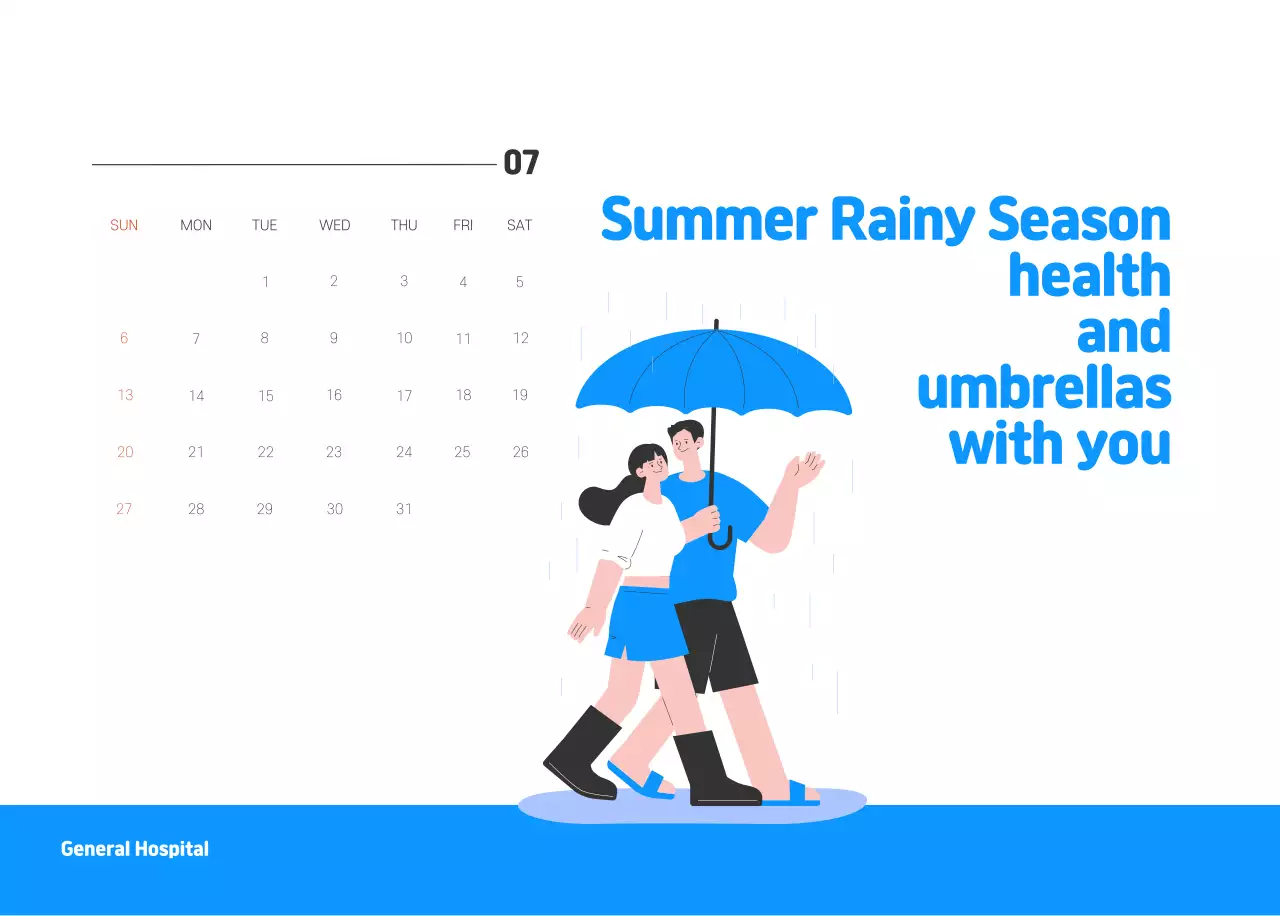 07

| SUN | MON | TUE | WED | THU | FRI | SAT |
|---|---|---|---|---|---|---|
| | | 1 | 2 | 3 | 4 | 5 |
| 6 | 7 | 8 | 9 | 10 | 11 | 12 |
| 13 | 14 | 15 | 16 | 17 | 18 | 19 |
| 20 | 21 | 22 | 23 | 24 | 25 | 26 |
| 27 | 28 | 29 | 30 | 31 | | |

Summer Rainy Season health and umbrellas with you

General Hospital